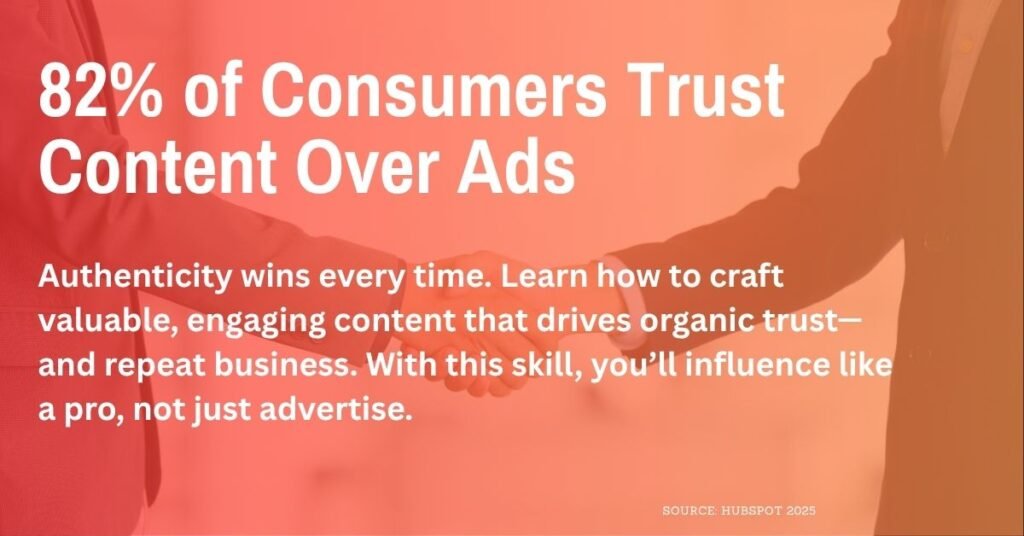 82% of Consumers Trust Content Over Ads

Authenticity wins every time. Learn how to craft valuable, engaging content that drives organic trust—and repeat business. With this skill, you'll influence like a pro, not just advertise.

SOURCE: HUBSPOT 2025